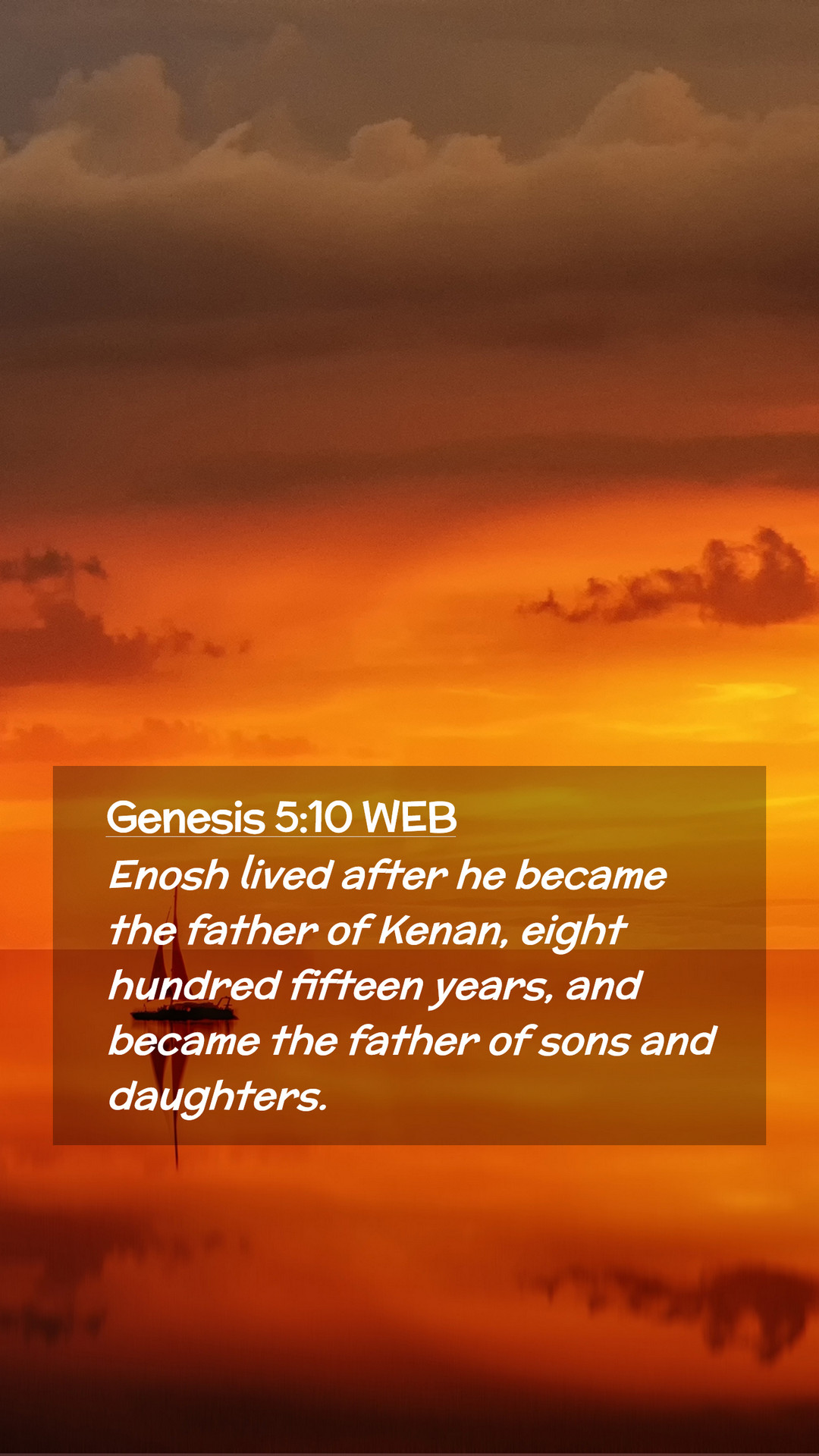 Genesis 5:10 WEB

Enosh lived after he became the father of Kenan, eight hundred fifteen years, and became the father of sons and daughters.